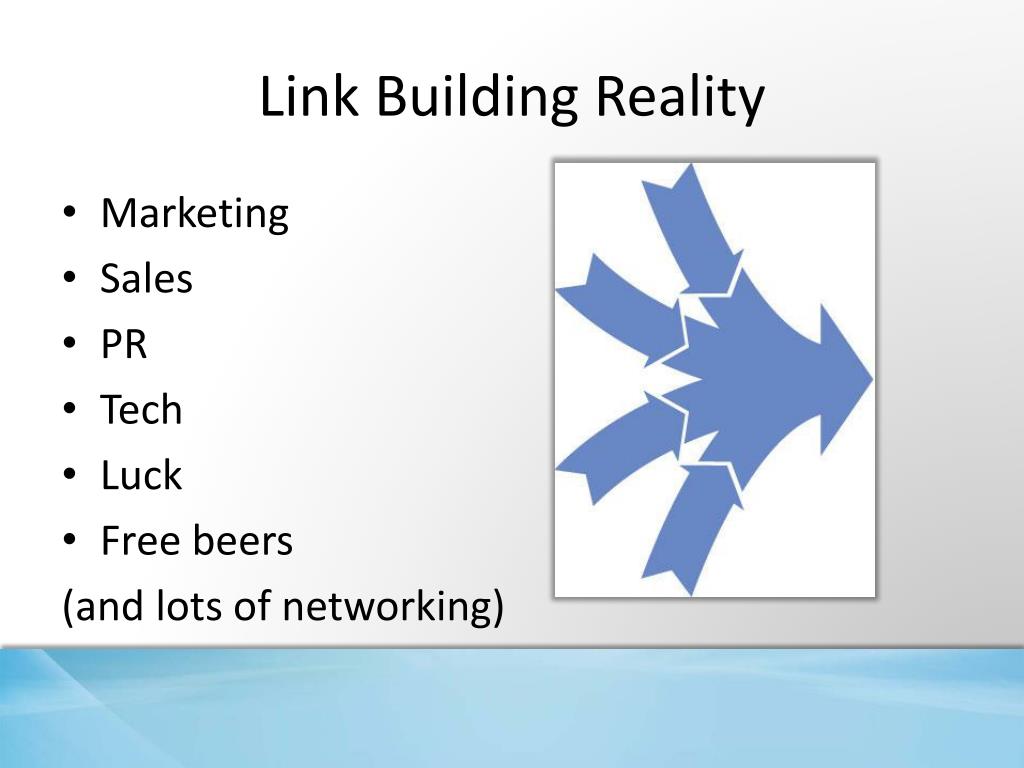 Link Building Reality

• Marketing
• Sales
• PR
• Tech
• Luck
• Free beers
(and lots of networking)